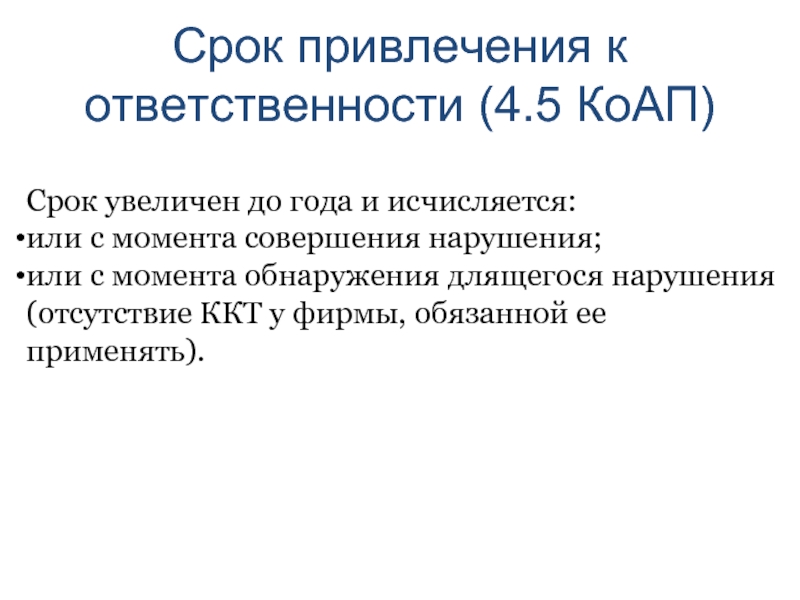 Срок привлечения к ответственности (4.5 КоАП)

Срок увеличен до года и исчисляется:
•или с момента совершения нарушения;
•или с момента обнаружения длящегося нарушения (отсутствие ККТ у фирмы, обязанной ее применять).